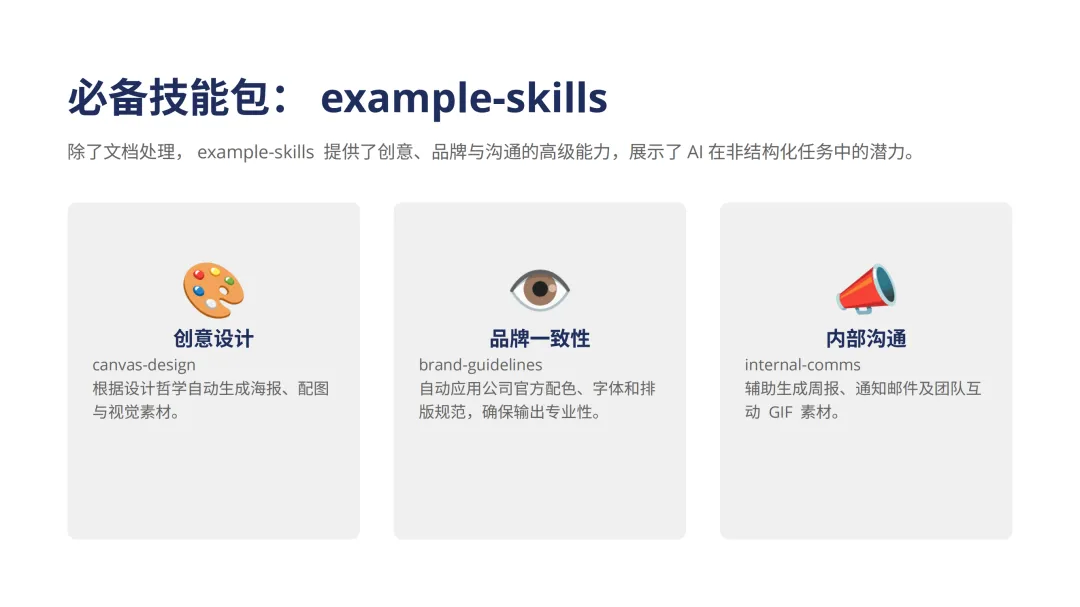 必备技能包： example-skills

除了文档处理， example-skills 提供了创意、品牌与沟通的高级能力，展示了 AI 在非结构化任务中的潜力。

创意设计
canvas-design
根据设计哲学自动生成海报、配图与视觉素材。

品牌一致性
brand-guidelines
自动应用公司官方配色、字体和排版规范，确保输出专业性。

内部沟通
internal-comms
辅助生成周报、通知邮件及团队互动 GIF 素材。